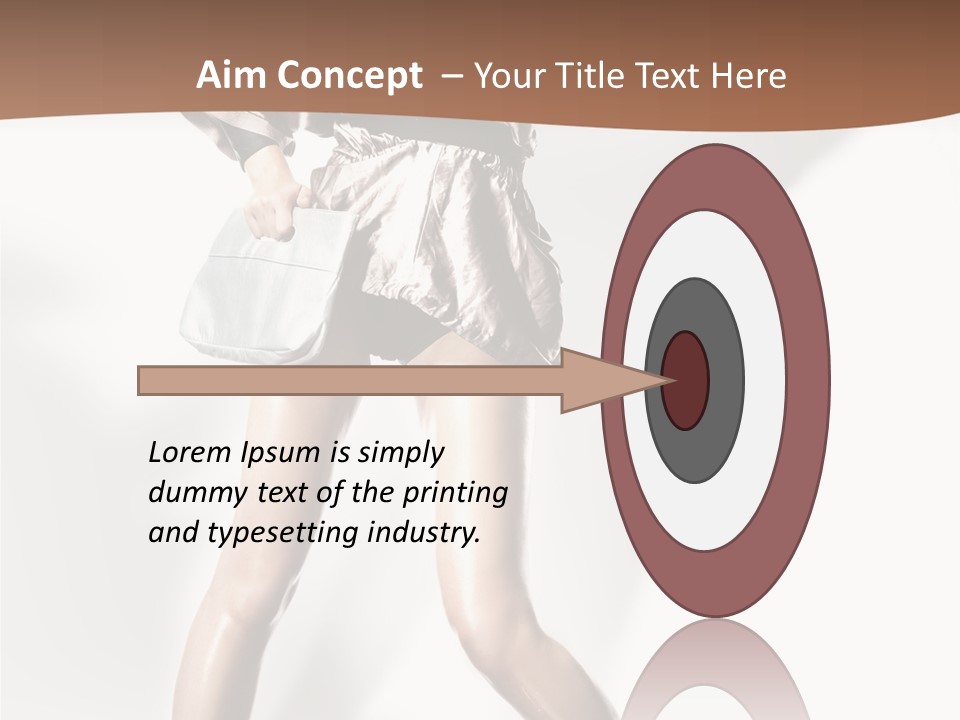 Aim Concept – Your Title Text Here

Lorem Ipsum is simply dummy text of the printing and typesetting industry.